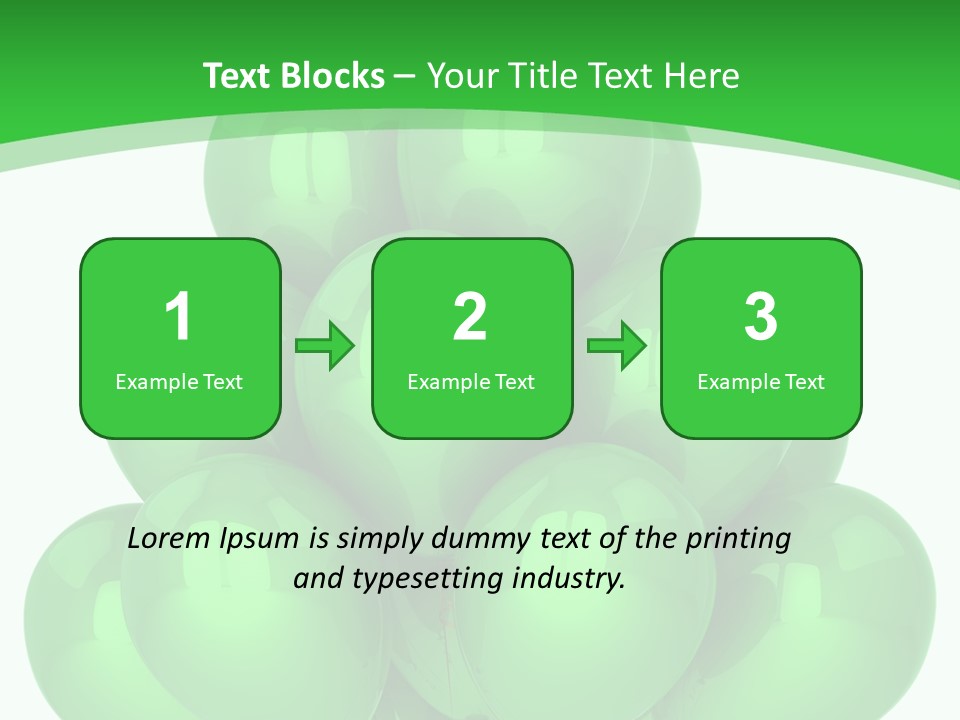 Text Blocks – Your Title Text Here

1
Example Text

2
Example Text

3
Example Text

Lorem Ipsum is simply dummy text of the printing and typesetting industry.